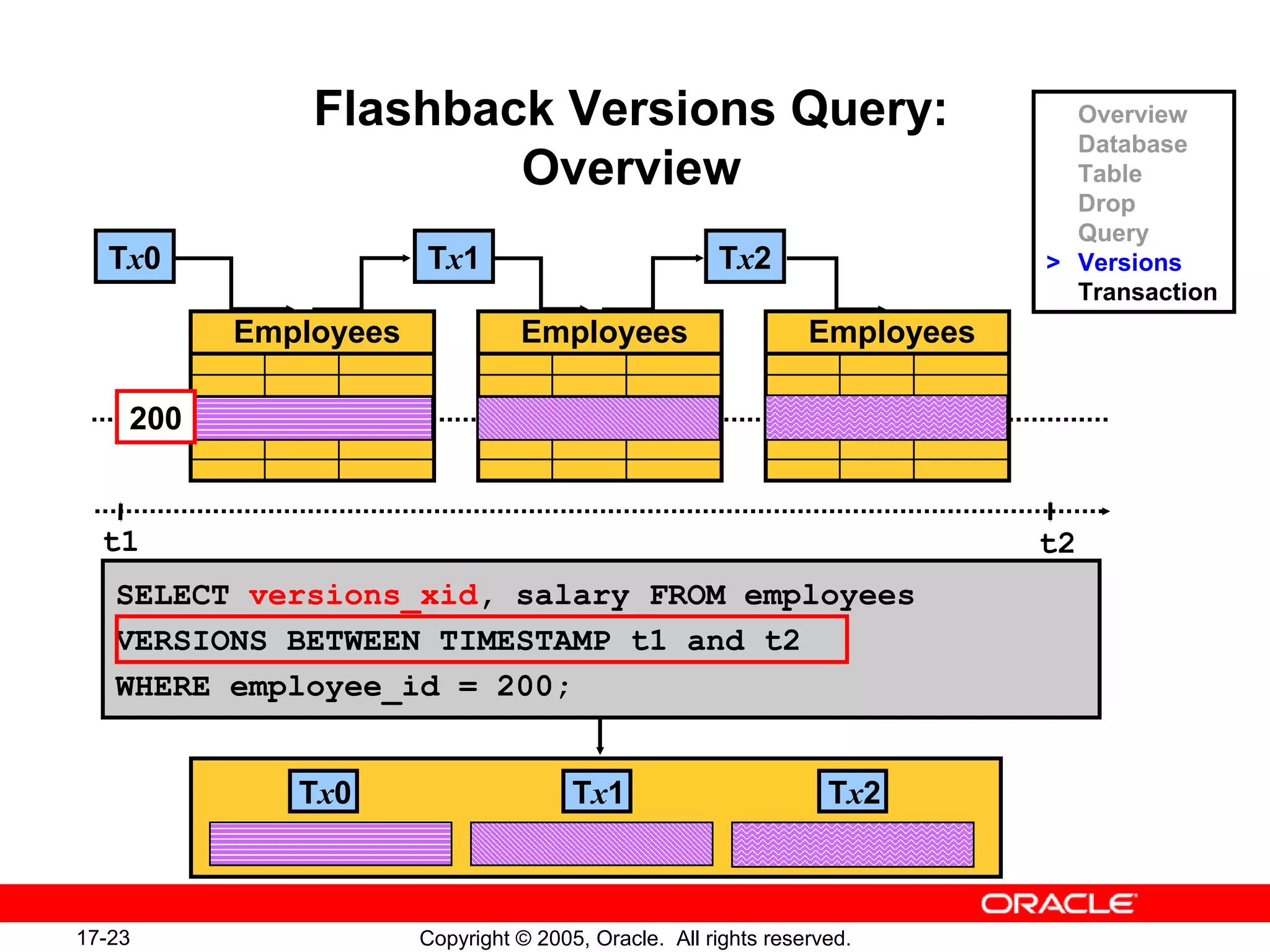 Flashback Versions Query: Overview

Overview
Database
Table
Drop
Query
> Versions
Transaction

Tx0

Tx1

Tx2

Employees

Employees

Employees

200

t1

t2

SELECT versions_xid, salary FROM employees
VERSIONS BETWEEN TIMESTAMP t1 and t2
WHERE employee_id = 200;

Tx0

Tx1

Tx2

ORACLE

17-23

Copyright © 2005, Oracle. All rights reserved.